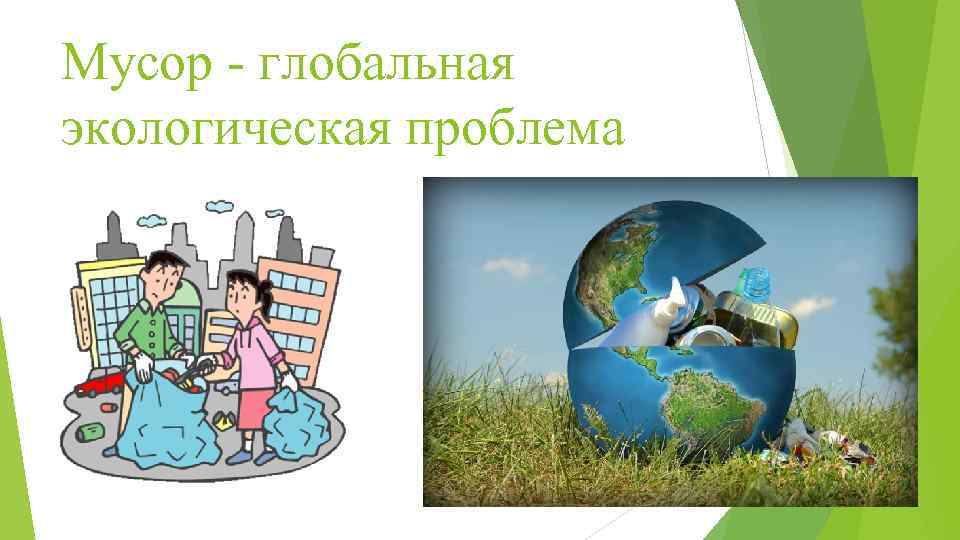 Мусор - глобальная экологическая проблема